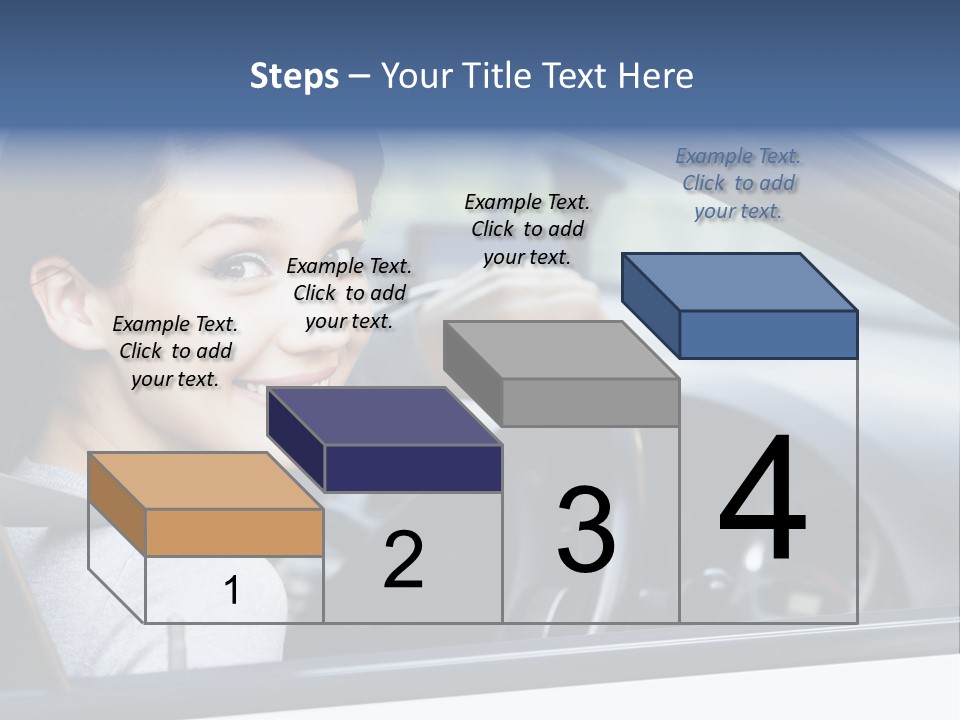 Steps – Your Title Text Here

Example Text. Click to add your text.

Example Text. Click to add your text.

Example Text. Click to add your text.

Example Text. Click to add your text.

1

2

3

4